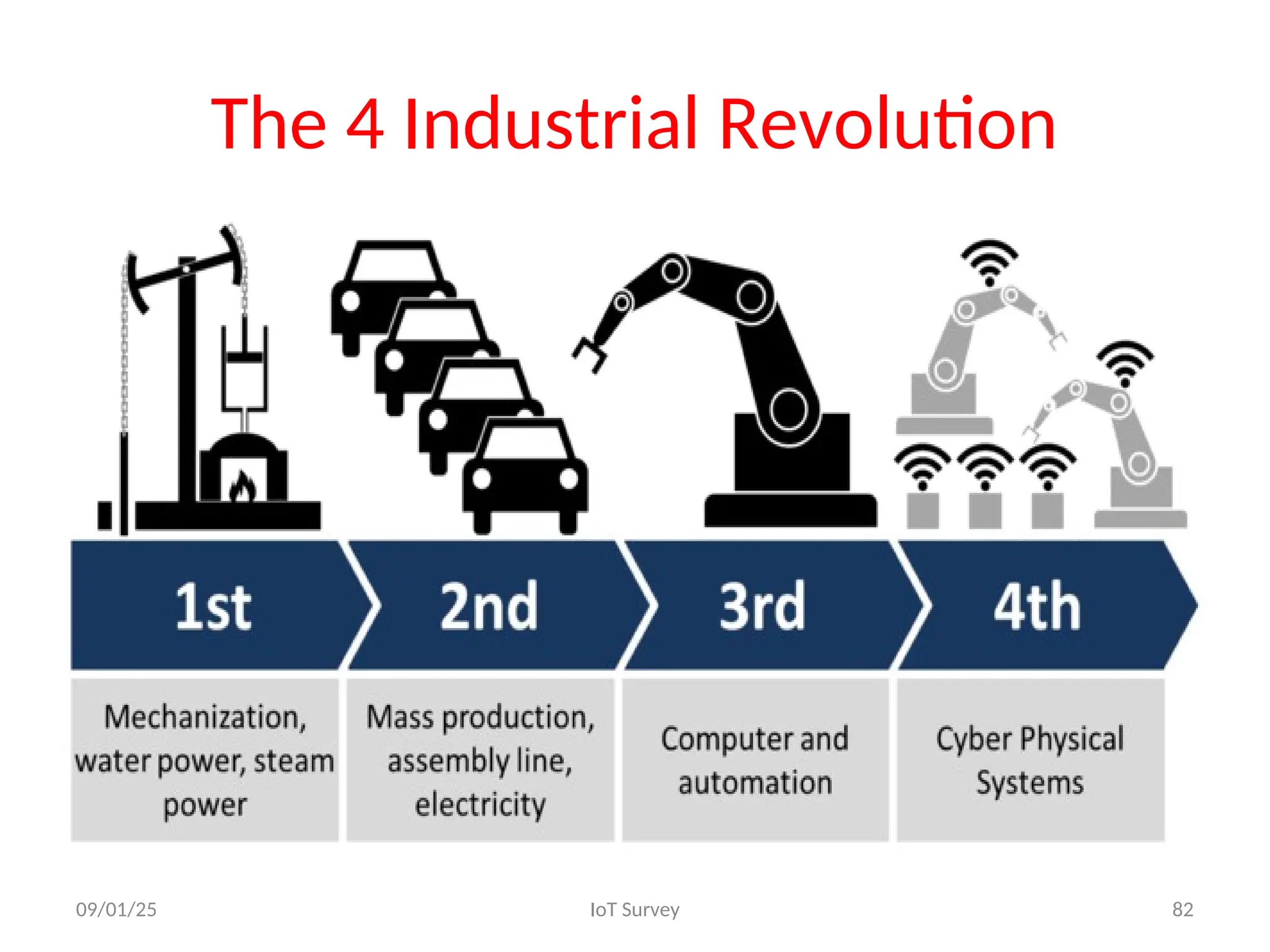 The 4 Industrial Revolution

1st

2nd

3rd

4th

Mechanization, water power, steam power

Mass production, assembly line, electricity

Computer and automation

Cyber Physical Systems

09/01/25

IoT Survey

82